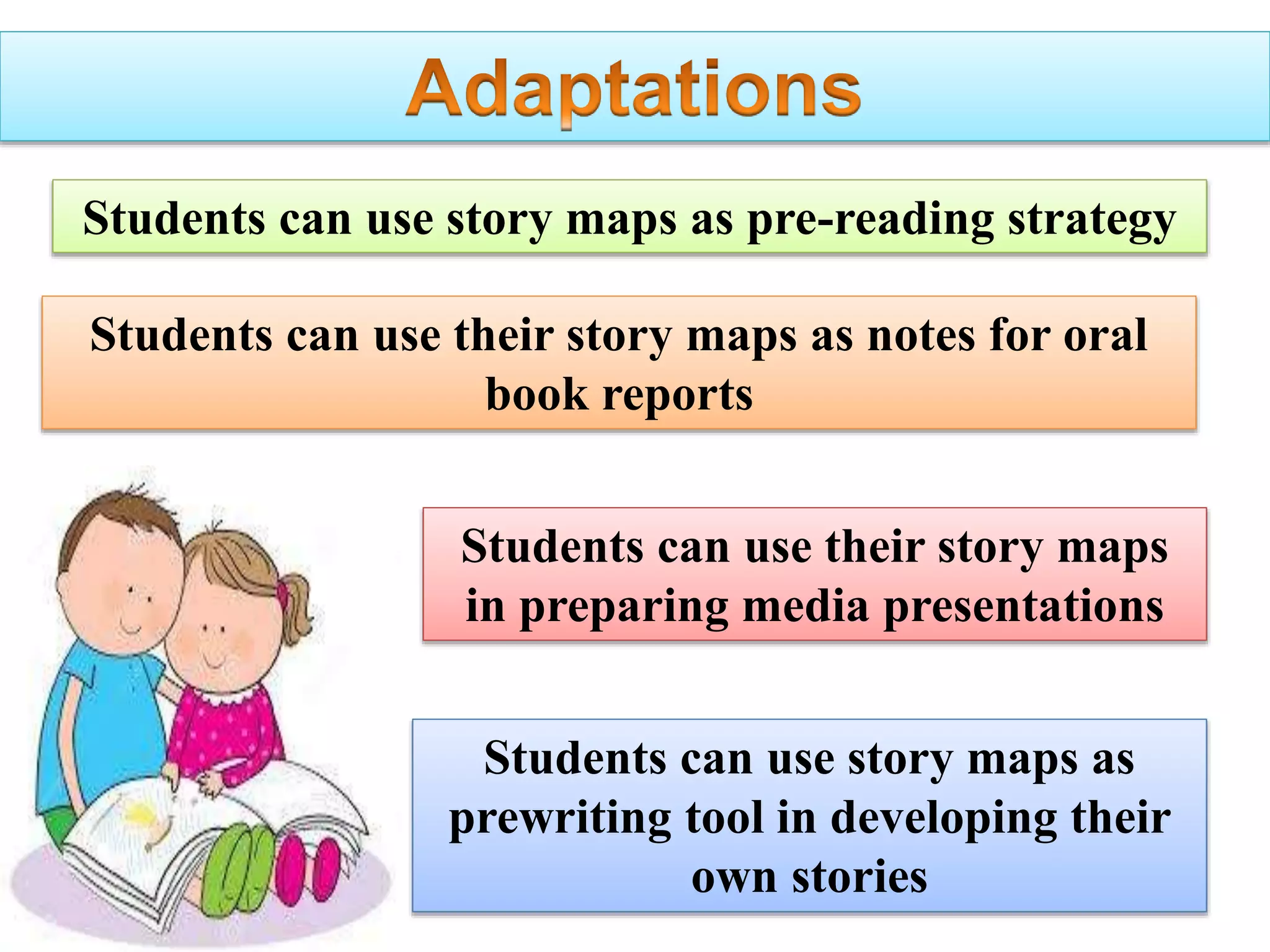 Adaptations

Students can use story maps as pre-reading strategy

Students can use their story maps as notes for oral book reports

Students can use their story maps in preparing media presentations

Students can use story maps as prewriting tool in developing their own stories